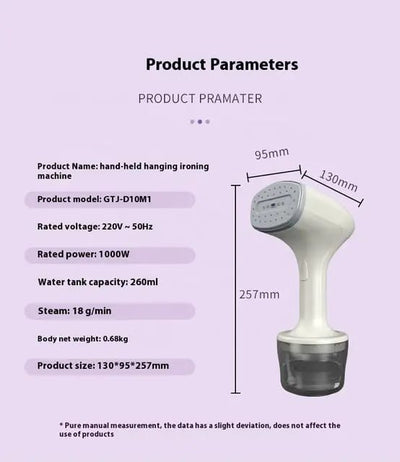 Product Parameters

PRODUCT PRAMATER

Product Name: hand-held hanging ironing machine

Product model: GTJ-D10M1

Rated voltage: 220V ~ 50Hz

Rated power: 1000W

Water tank capacity: 260ml

Steam: 18 g/min

Body net weight: 0.68kg

Product size: 130*95*257mm

95mm

130mm

257mm

* Pure manual measurement, the data has a slight deviation, does not affect the use of products